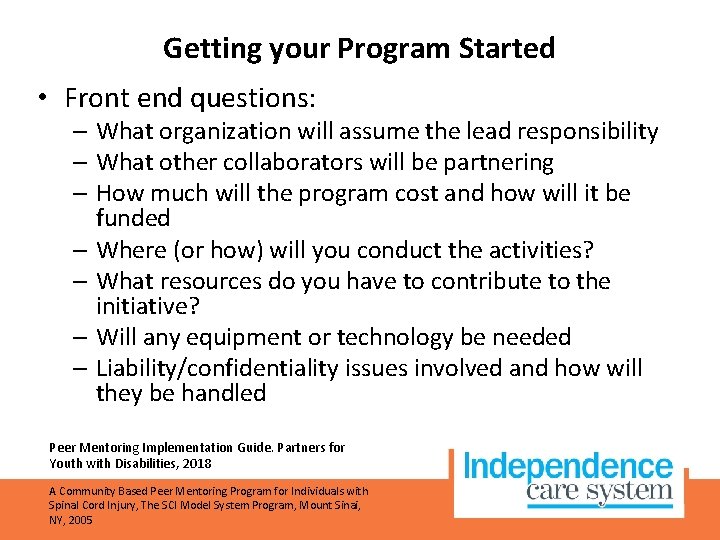 Getting your Program Started

• Front end questions:
– What organization will assume the lead responsibility
– What other collaborators will be partnering
– How much will the program cost and how will it be funded
– Where (or how) will you conduct the activities?
– What resources do you have to contribute to the initiative?
– Will any equipment or technology be needed
– Liability/confidentiality issues involved and how will they be handled

Peer Mentoring Implementation Guide. Partners for Youth with Disabilities, 2018

A Community Based Peer Mentoring Program for Individuals with Spinal Cord Injury, The SCI Model System Program, Mount Sinai, NY, 2005

Independence care system